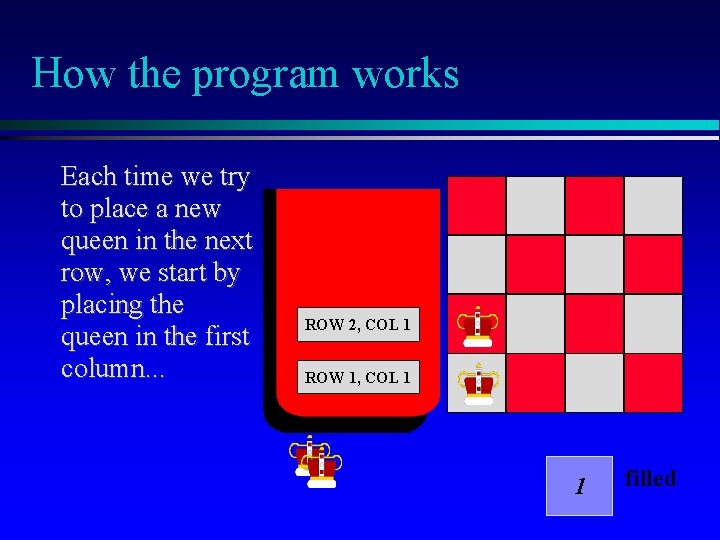 How the program works

Each time we try to place a new queen in the next row, we start by placing the queen in the first column...

ROW 2, COL 1

ROW 1, COL 1

1 filled